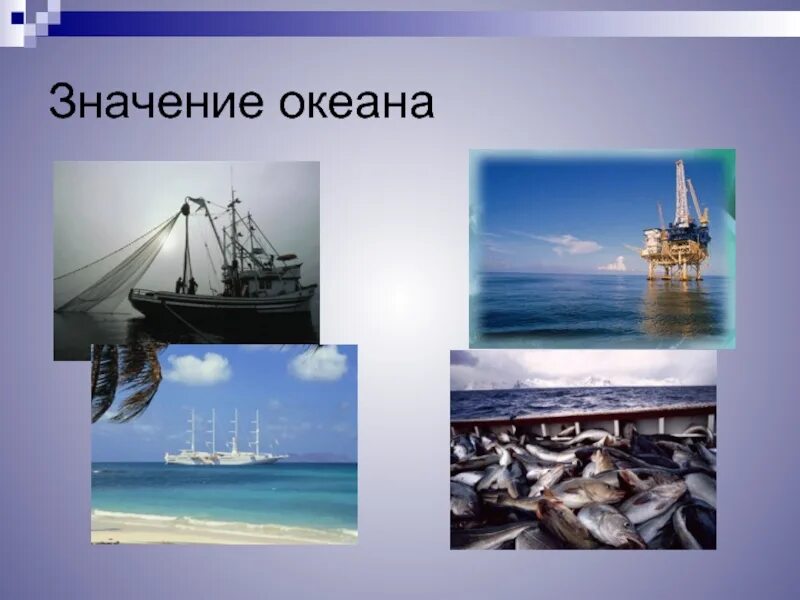 Значение океана